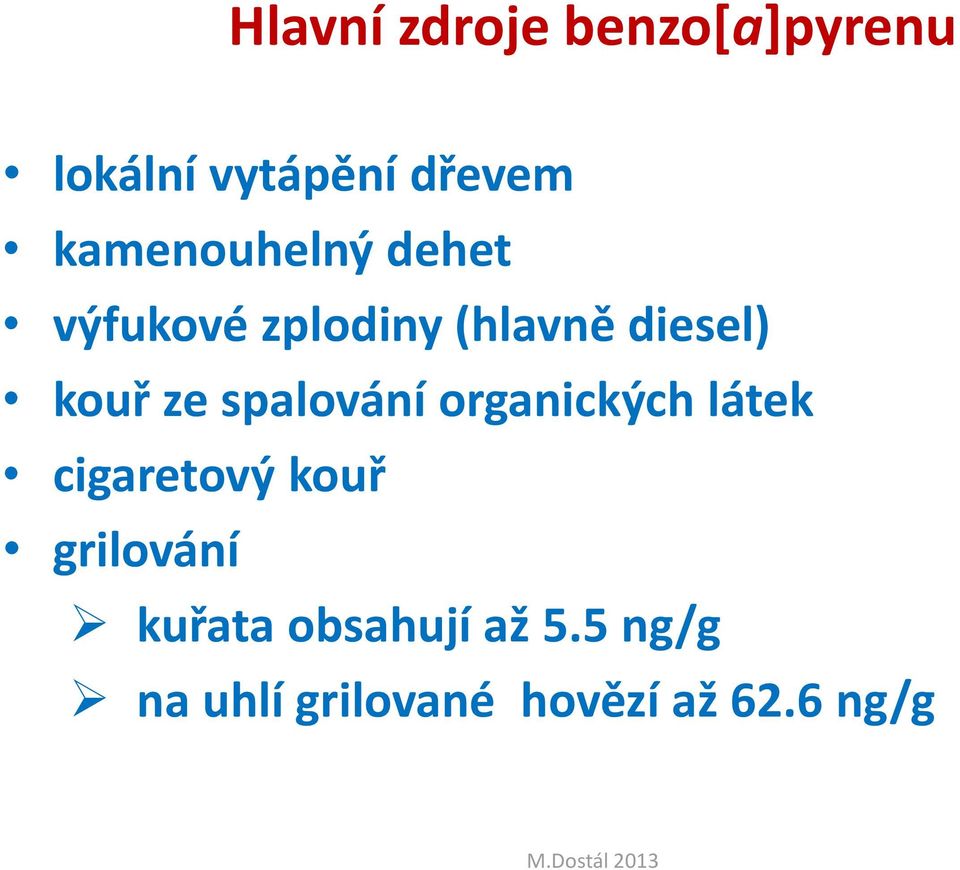 Hlavní zdroje benzo[a]pyrenu

• lokální vytápění dřevem
• kamenouhelný dehet
• výfukové zplodiny (hlavně diesel)
• kouř ze spalování organických látek
• cigaretový kouř
• grilování
➢ kuřata obsahují až 5.5 ng/g
➢ na uhlí grilované hovězí až 62.6 ng/g

M.Dostál 2013